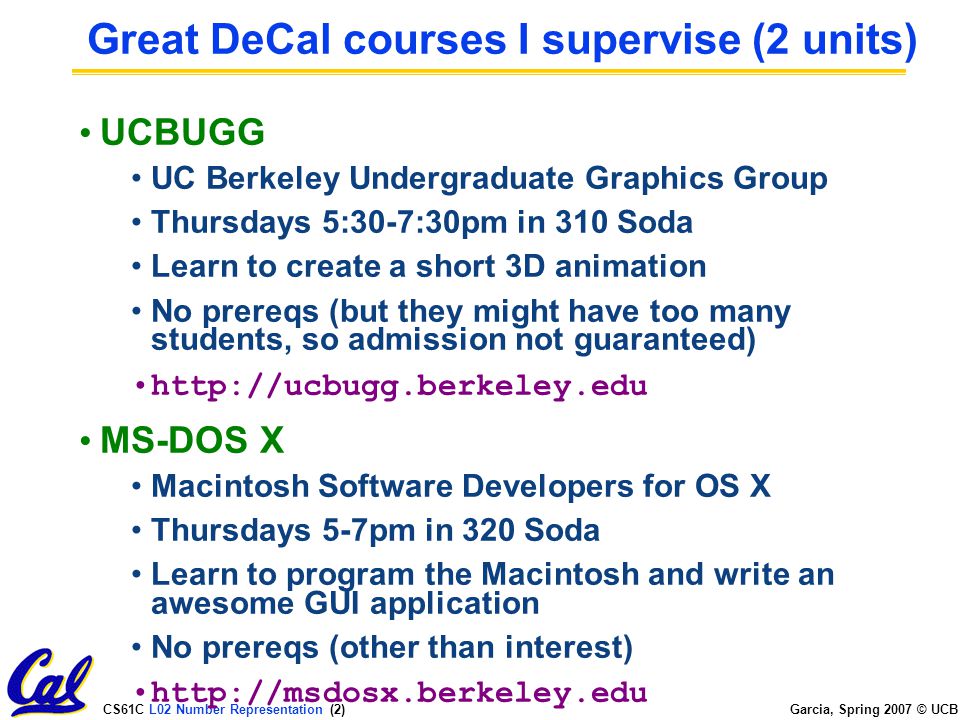 Great DeCal courses I supervise (2 units)

• UCBUGG
• UC Berkeley Undergraduate Graphics Group
• Thursdays 5:30-7:30pm in 310 Soda
• Learn to create a short 3D animation
• No prereqs (but they might have too many students, so admission not guaranteed)
• http://ucbugg.berkeley.edu

• MS-DOS X
• Macintosh Software Developers for OS X
• Thursdays 5-7pm in 320 Soda
• Learn to program the Macintosh and write an awesome GUI application
• No prereqs (other than interest)
• http://msdosx.berkeley.edu

Cal

CS61C L02 Number Representation (2)

Garcia, Spring 2007 © UCB